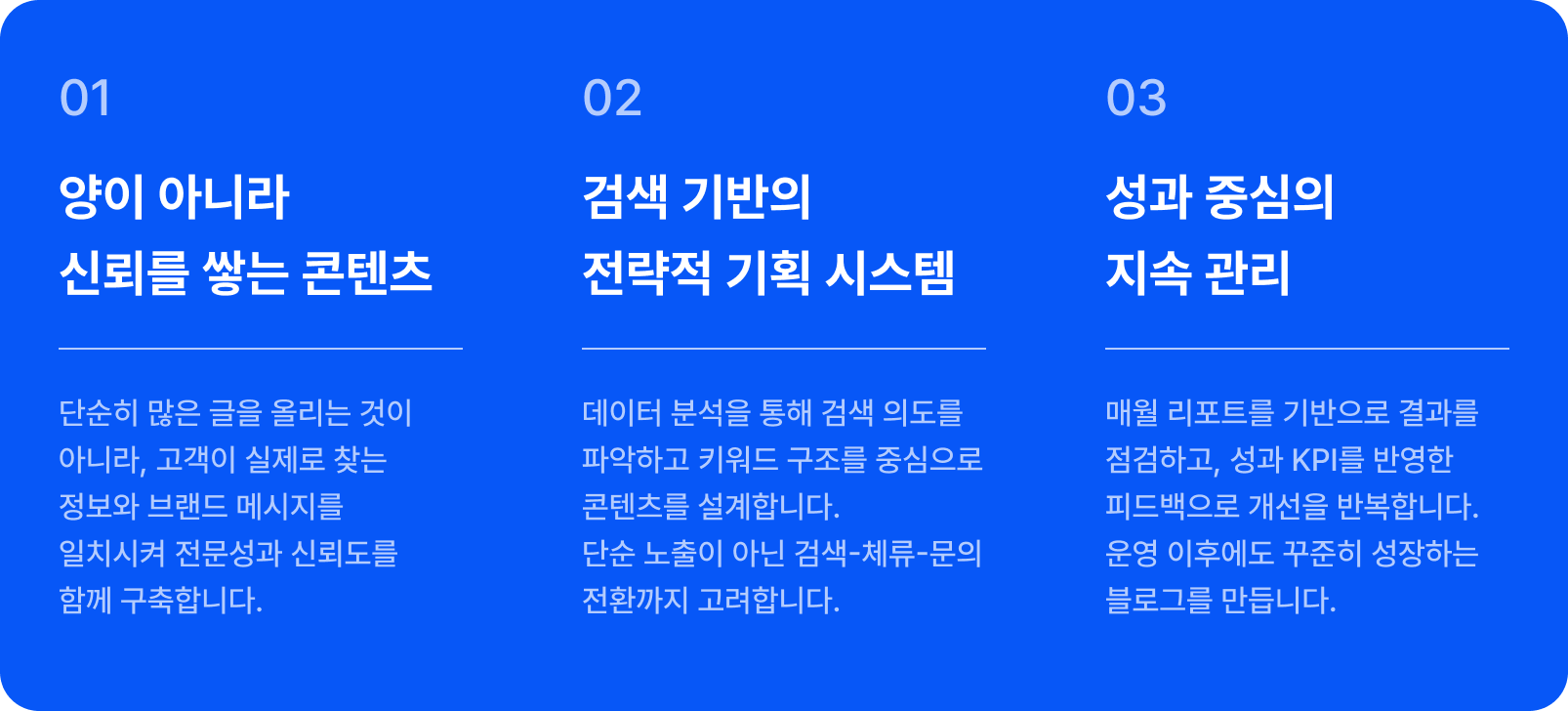 01

양이 아니라
신뢰를 쌓는 콘텐츠

단순히 많은 글을 올리는 것이 아니라, 고객이 실제로 찾는 정보와 브랜드 메시지를 일치시켜 전문성과 신뢰도를 함께 구축합니다.

02

검색 기반의
전략적 기획 시스템

데이터 분석을 통해 검색 의도를 파악하고 키워드 구조를 중심으로 콘텐츠를 설계합니다.
단순 노출이 아닌 검색-체류-문의 전환까지 고려합니다.

03

성과 중심의
지속 관리

매월 리포트를 기반으로 결과를 점검하고, 성과 KPI를 반영한 피드백으로 개선을 반복합니다.
운영 이후에도 꾸준히 성장하는 블로그를 만듭니다.